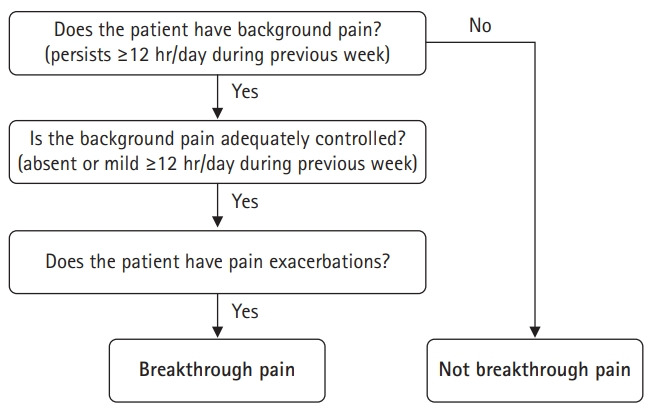 Does the patient have background pain?
(persists ≥12 hr/day during previous week)

No

Yes

Is the background pain adequately controlled?
(absent or mild ≥12 hr/day during previous week)

Yes

Does the patient have pain exacerbations?

Yes

Breakthrough pain

Not breakthrough pain